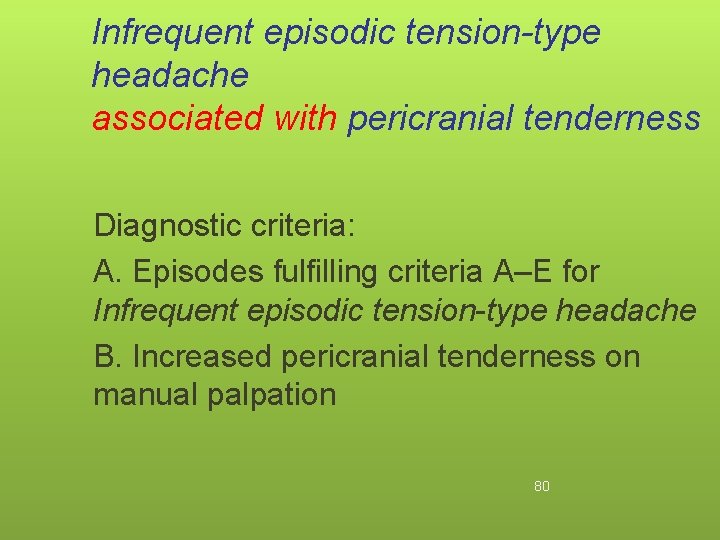 Infrequent episodic tension-type headache
associated with pericranial tenderness

Diagnostic criteria:

A. Episodes fulfilling criteria A–E for Infrequent episodic tension-type headache

B. Increased pericranial tenderness on manual palpation

80